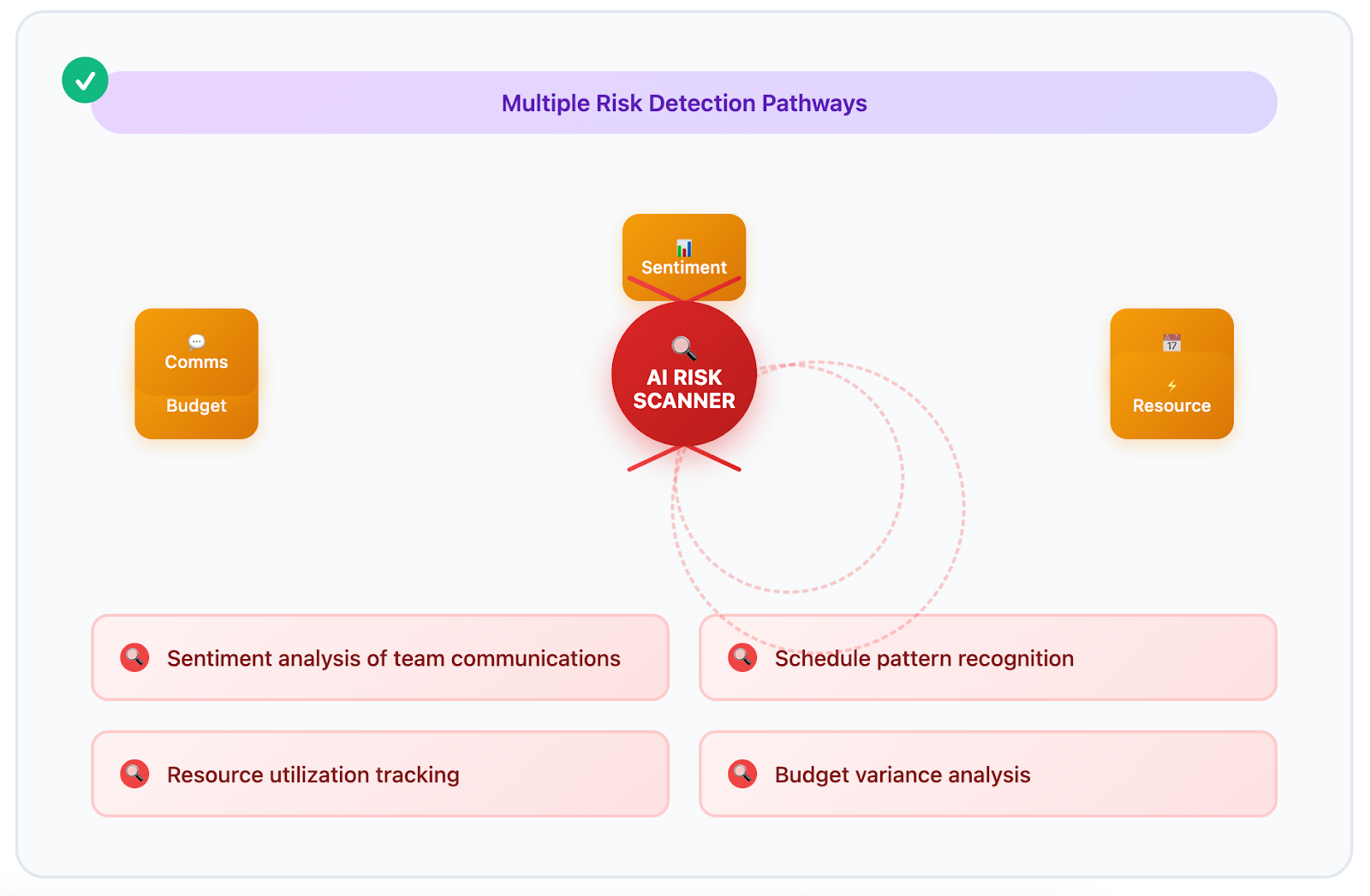 Multiple Risk Detection Pathways

Sentiment

Comms

Budget

AI RISK SCANNER

17

Resource

Sentiment analysis of team communications

Schedule pattern recognition

Resource utilization tracking

Budget variance analysis